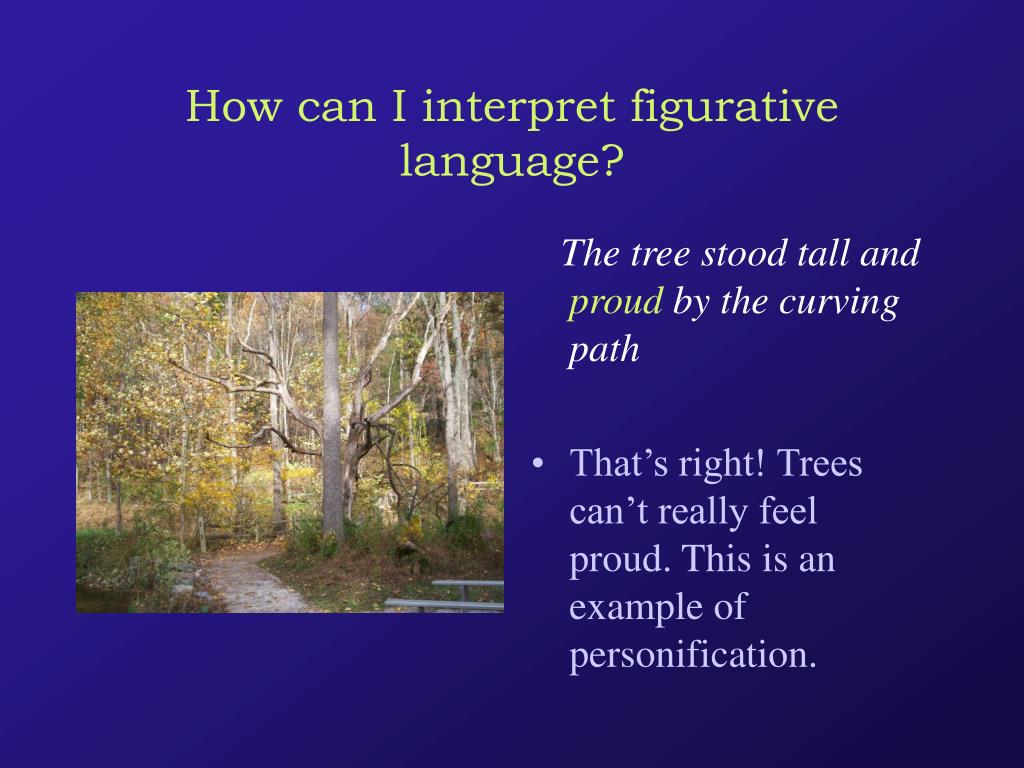 How can I interpret figurative language?

The tree stood tall and proud by the curving path

• That’s right! Trees can’t really feel proud. This is an example of personification.